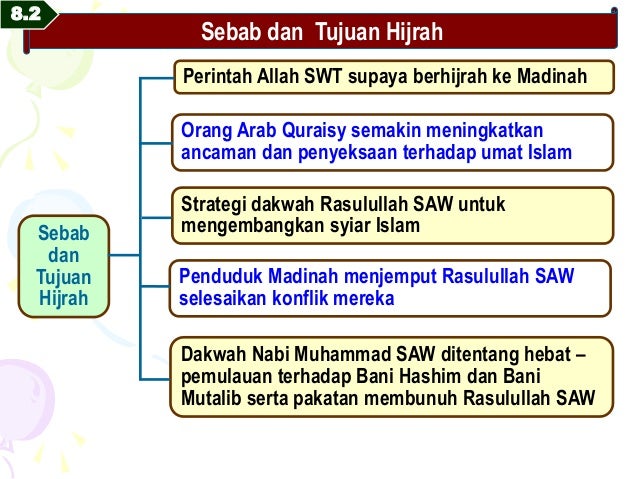 8.2

Sebab dan Tujuan Hijrah

Sebab dan Tujuan Hijrah

Perintah Allah SWT supaya berhijrah ke Madinah

Orang Arab Quraisy semakin meningkatkan ancaman dan penyeksaan terhadap umat Islam

Strategi dakwah Rasulullah SAW untuk mengembangkan syiar Islam

Penduduk Madinah menjemput Rasulullah SAW selesaikan konflik mereka

Dakwah Nabi Muhammad SAW ditentang hebat – pemulauan terhadap Bani Hashim dan Bani Mutalib serta pakatan membunuh Rasulullah SAW